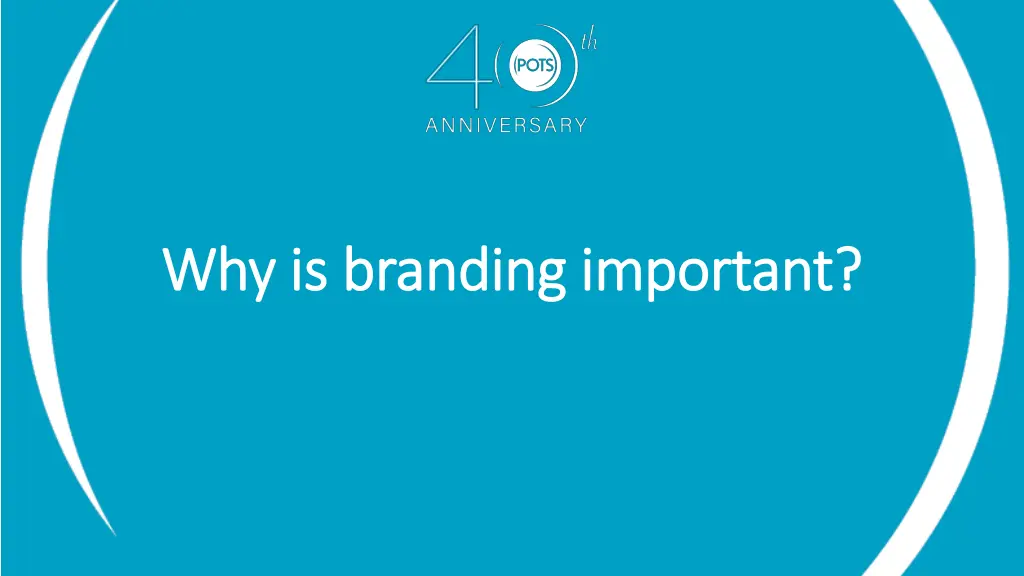 40th POTS ANNIVERSARY

Why is branding important?